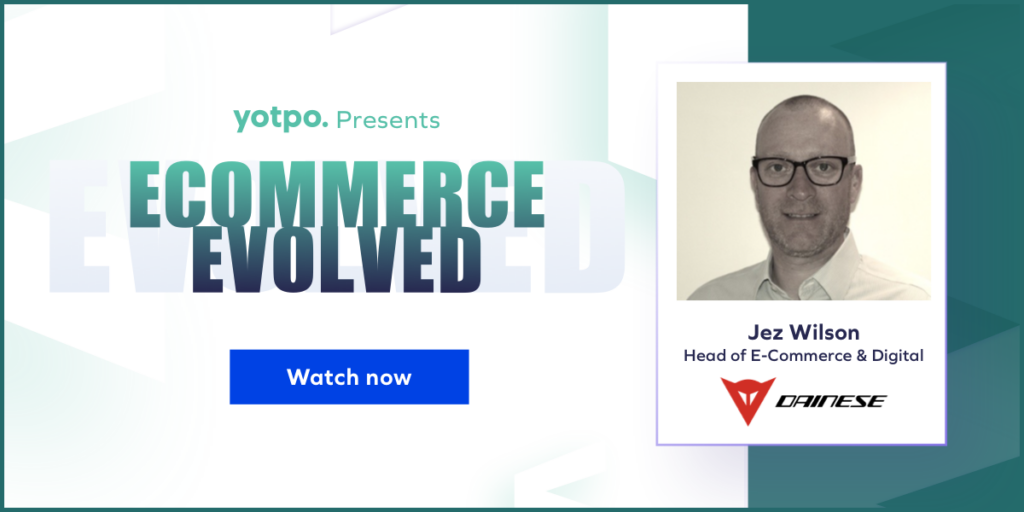 yotpo. Presents

ECOMMERCE EVOLVED

Watch now

Jez Wilson
Head of E-Commerce & Digital

DAINESE